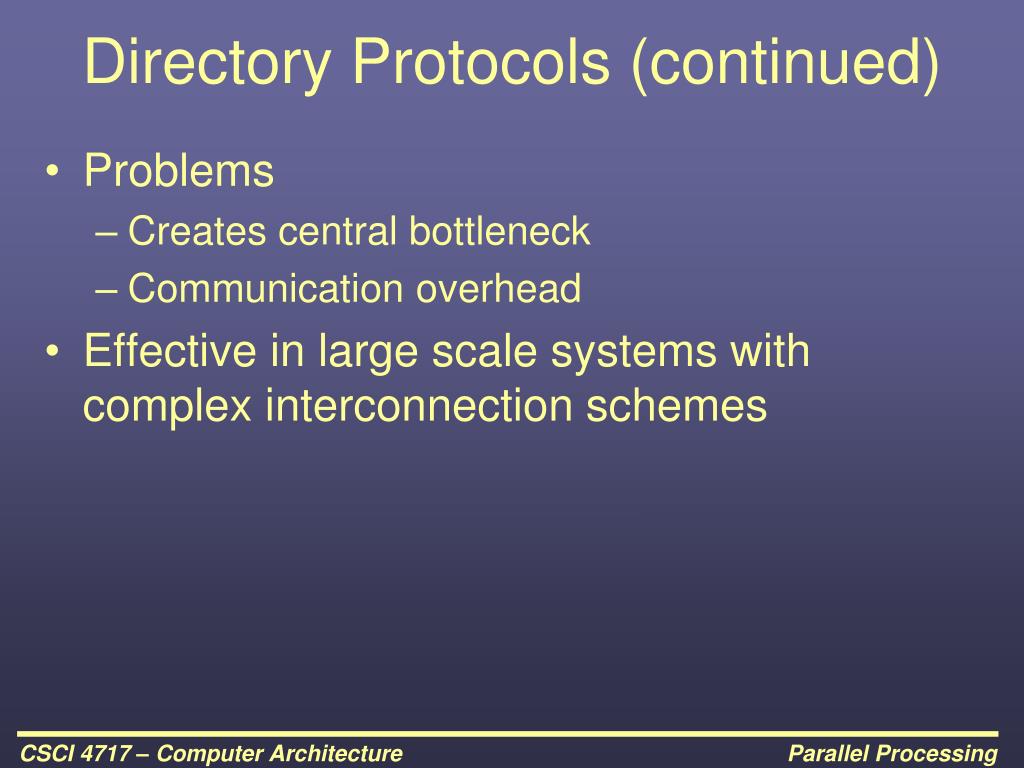 Directory Protocols (continued)

• Problems
– Creates central bottleneck
– Communication overhead
• Effective in large scale systems with complex interconnection schemes

CSCI 4717 – Computer Architecture

Parallel Processing